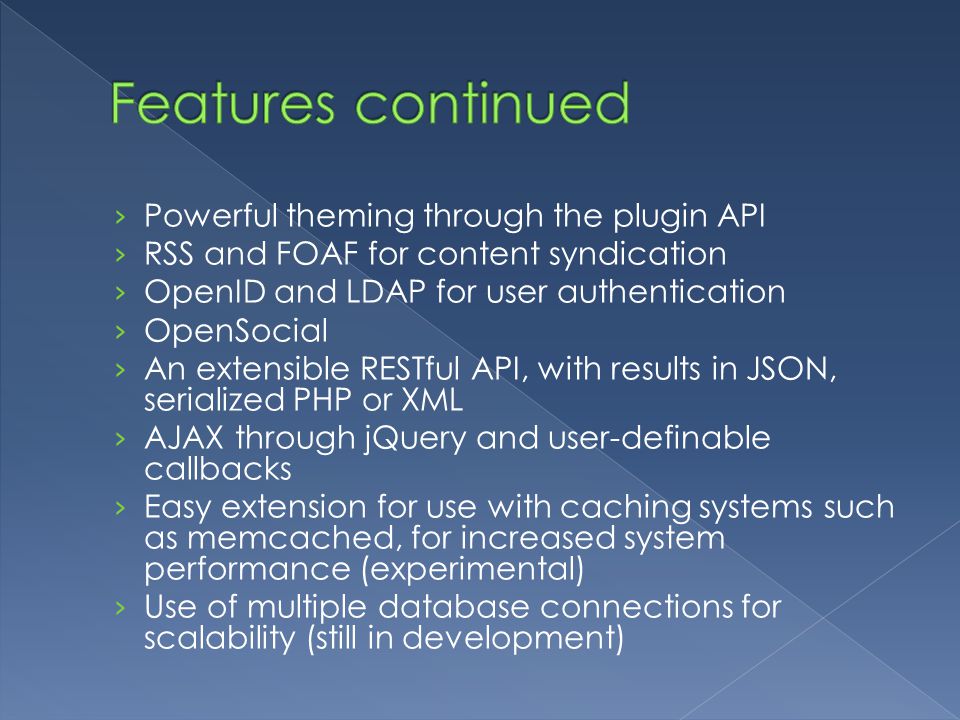 Features continued

› Powerful theming through the plugin API
› RSS and FOAF for content syndication
› OpenID and LDAP for user authentication
› OpenSocial
› An extensible RESTful API, with results in JSON, serialized PHP or XML
› AJAX through jQuery and user-definable callbacks
› Easy extension for use with caching systems such as memcached, for increased system performance (experimental)
› Use of multiple database connections for scalability (still in development)